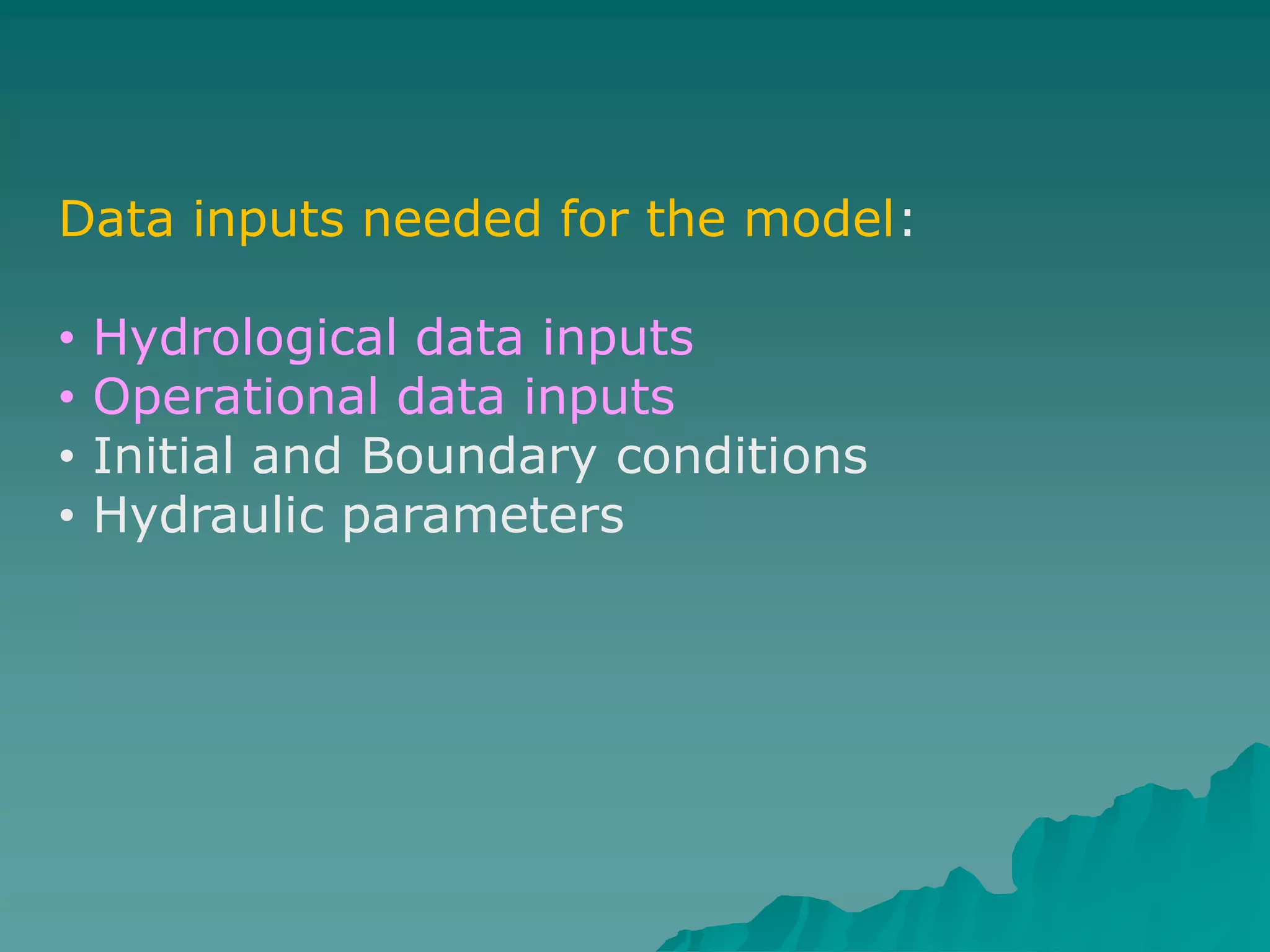 Data inputs needed for the model:

• Hydrological data inputs
• Operational data inputs
• Initial and Boundary conditions
• Hydraulic parameters